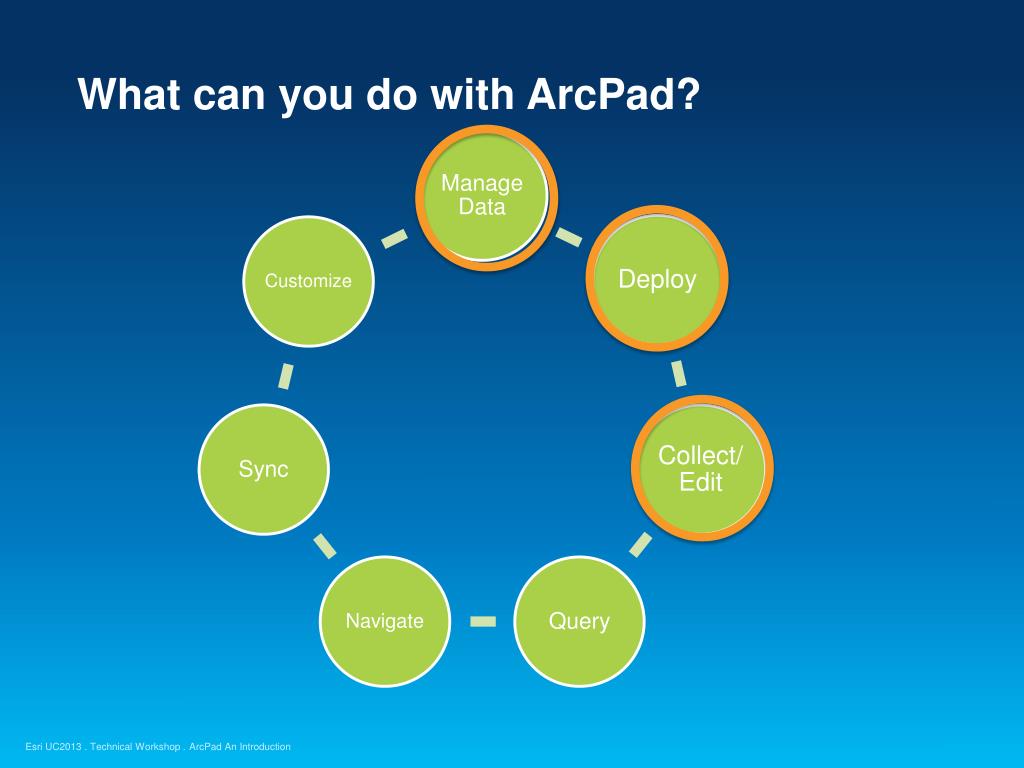 What can you do with ArcPad?

Manage Data

Deploy

Collect/ Edit

Query

Navigate

Sync

Customize

Esri UC2013 . Technical Workshop . ArcPad An Introduction